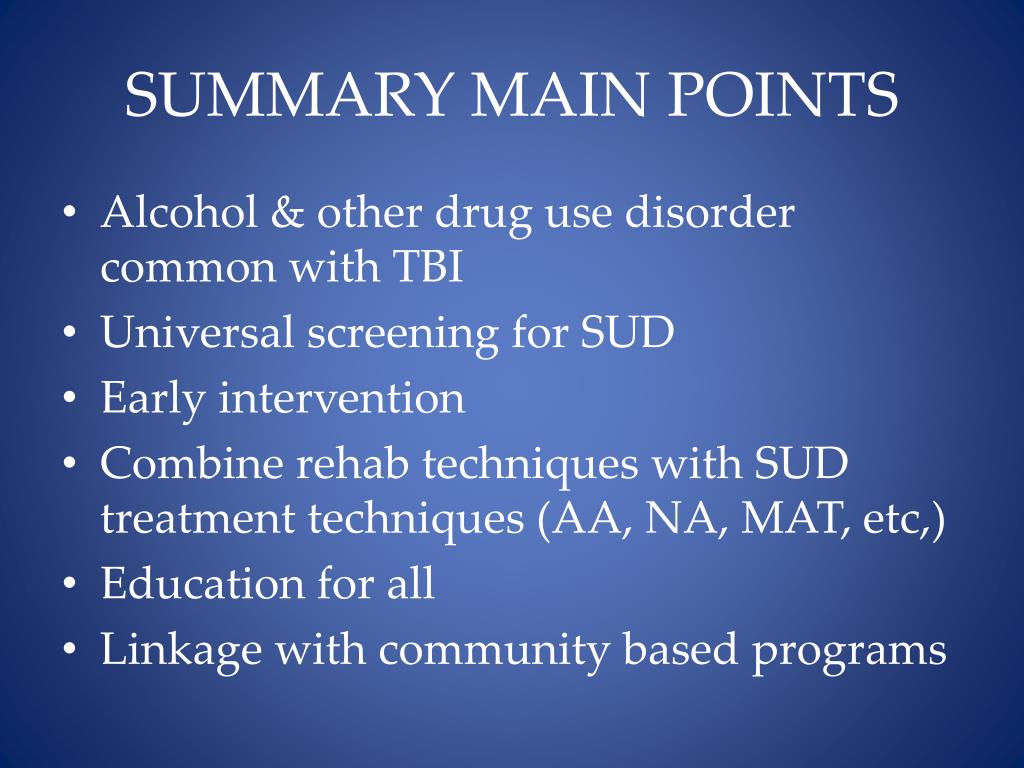 SUMMARY MAIN POINTS

• Alcohol & other drug use disorder common with TBI
• Universal screening for SUD
• Early intervention
• Combine rehab techniques with SUD treatment techniques (AA, NA, MAT, etc,)
• Education for all
• Linkage with community based programs